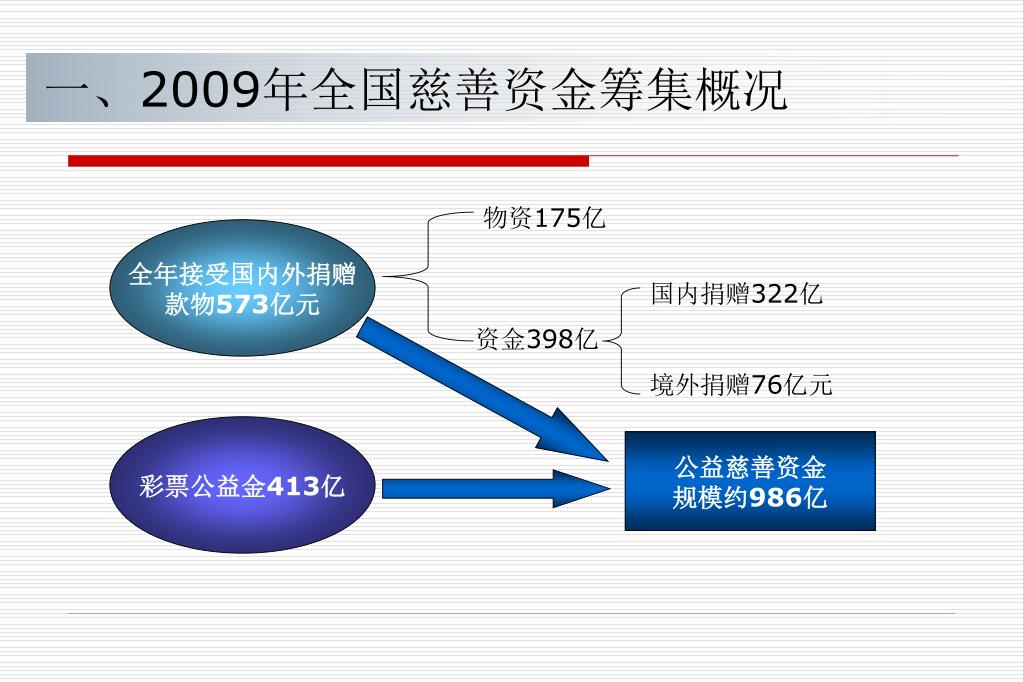 一、2009年全国慈善资金筹集概况

全年接受国内外捐赠款物573亿元

物资175亿

资金398亿

国内捐赠322亿

境外捐赠76亿元

彩票公益金413亿

公益慈善资金规模约986亿